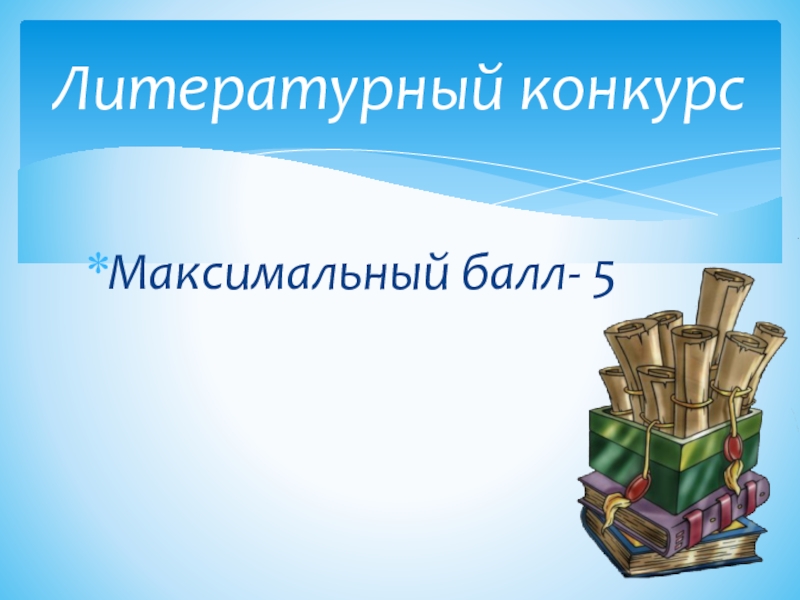 Литературный конкурс

*Максимальный балл- 5